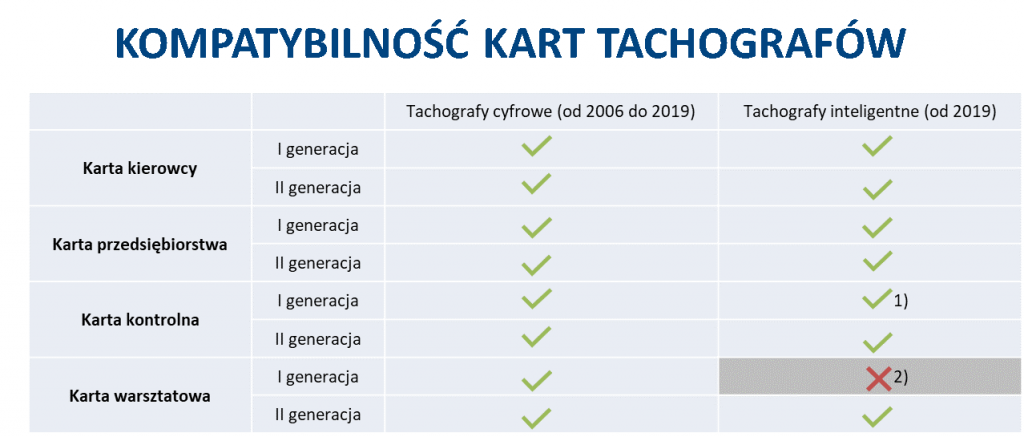 KOMPATYBILNOŚĆ KART TACHOGRAFÓW

| | | Tachografy cyfrowe (od 2006 do 2019) | Tachografy inteligentne (od 2019) |
|---|---|---|---|
| Karta kierowcy | I generacja | ✓ | ✓ |
| | II generacja | ✓ | ✓ |
| Karta przedsiębiorstwa | I generacja | ✓ | ✓ |
| | II generacja | ✓ | ✓ |
| Karta kontrolna | I generacja | ✓ | ✓ 1) |
| | II generacja | ✓ | ✓ |
| Karta warsztatowa | I generacja | ✓ | ✗ 2) |
| | II generacja | ✓ | ✓ |